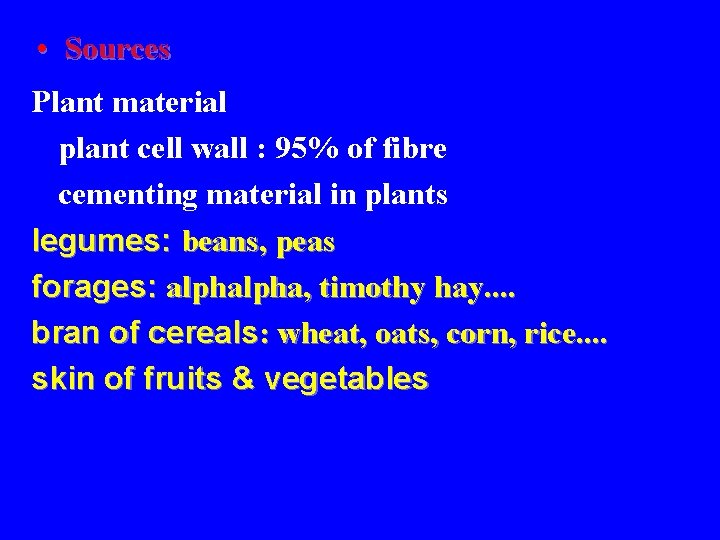 • Sources

Plant material

plant cell wall : 95% of fibre

cementing material in plants

legumes: beans, peas

forages: alphalpha, timothy hay....

bran of cereals: wheat, oats, corn, rice....

skin of fruits & vegetables